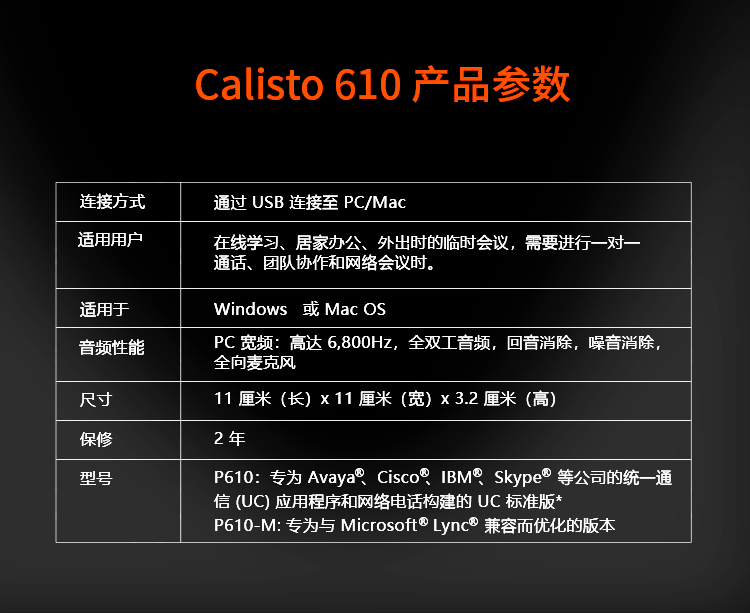 Calisto 610 产品参数

| 连接方式 | 通过 USB 连接至 PC/Mac |
|---|---|
| 适用用户 | 在线学习、居家办公、外出时的临时会议，需要进行一对一通话、团队协作和网络会议时。 |
| 适用于 | Windows 或 Mac OS |
| 音频性能 | PC 宽频：高达 6,800Hz，全双工音频，回音消除，噪音消除，全向麦克风 |
| 尺寸 | 11 厘米（长）x 11 厘米（宽）x 3.2 厘米（高） |
| 保修 | 2 年 |
| 型号 | P610：专为 Avaya®、Cisco®、IBM®、Skype® 等公司的统一通信 (UC) 应用程序和网络电话构建的 UC 标准版* P610-M: 专为与 Microsoft® Lync® 兼容而优化的版本 |